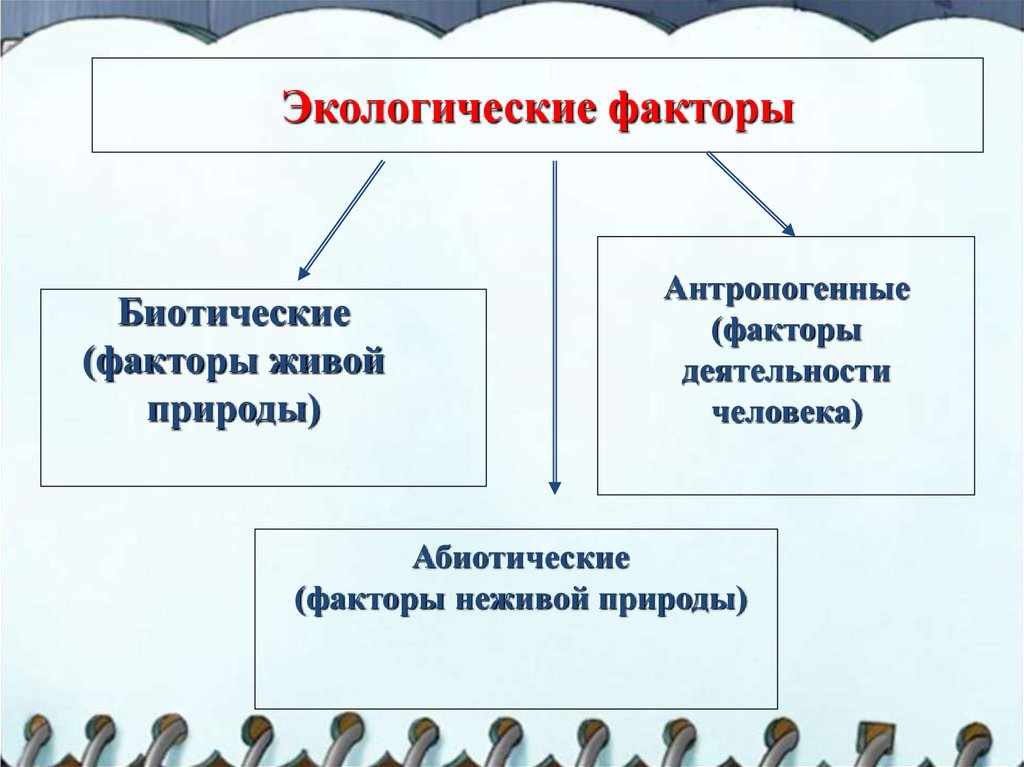 Экологические факторы

Биотические (факторы живой природы)

Антропогенные (факторы деятельности человека)

Абиотические (факторы неживой природы)